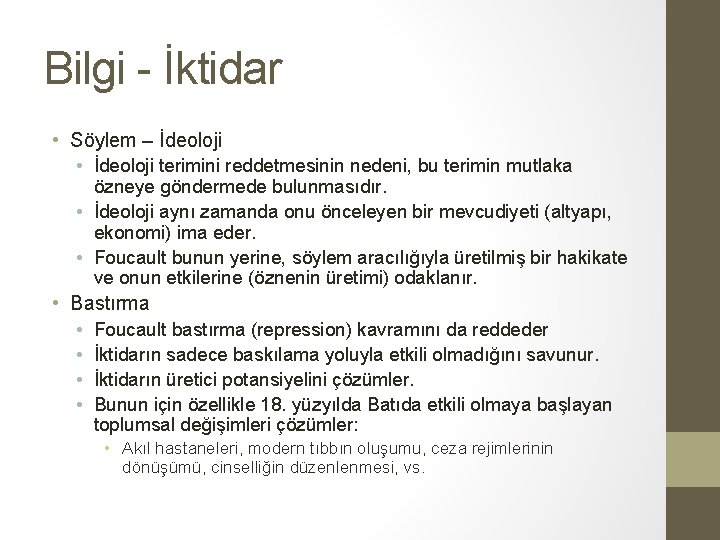 Bilgi - İktidar

• Söylem – İdeoloji
  • İdeoloji terimini reddetmesinin nedeni, bu terimin mutlaka özneye göndermede bulunmasıdır.
  • İdeoloji aynı zamanda onu önceleyen bir mevcudiyeti (altyapı, ekonomi) ima eder.
  • Foucault bunun yerine, söylem aracılığıyla üretilmiş bir hakikate ve onun etkilerine (öznenin üretimi) odaklanır.
• Bastırma
  • Foucault bastırma (repression) kavramını da reddeder
  • İktidarın sadece baskılama yoluyla etkili olmadığını savunur.
  • İktidarın üretici potansiyelini çözümler.
  • Bunun için özellikle 18. yüzyılda Batıda etkili olmaya başlayan toplumsal değişimleri çözümler:
    • Akıl hastaneleri, modern tıbbın oluşumu, ceza rejimlerinin dönüşümü, cinselliğin düzenlenmesi, vs.